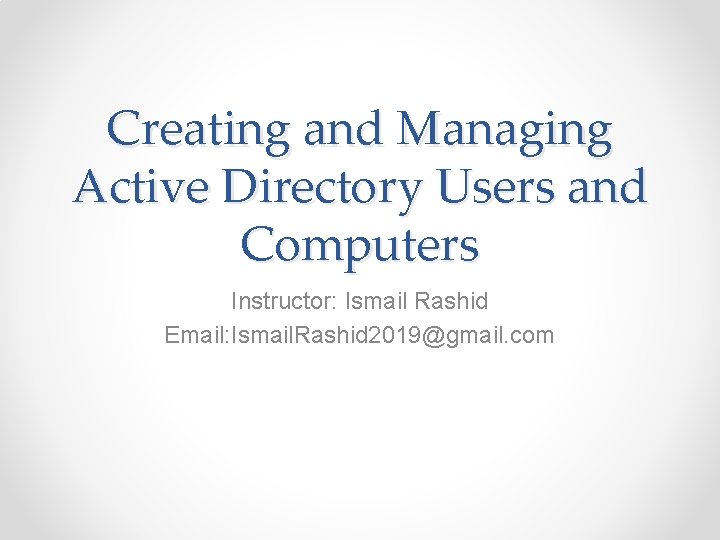 Creating and Managing Active Directory Users and Computers

Instructor: Ismail Rashid
Email:IsmailRashid2019@gmail.com